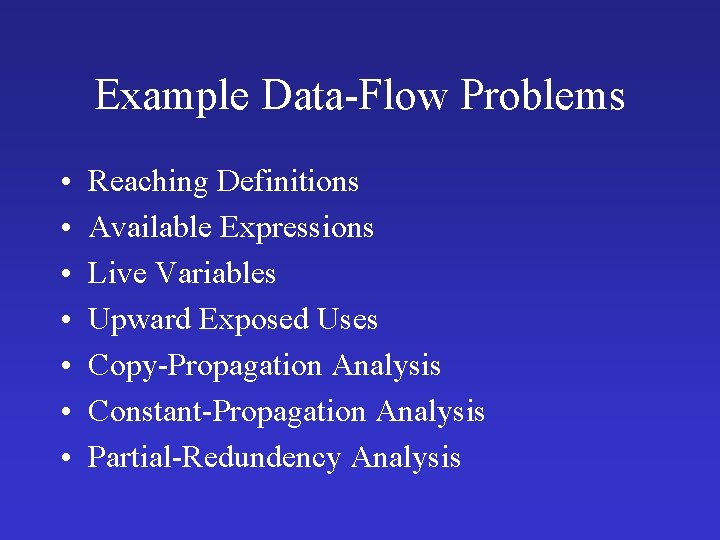 Example Data-Flow Problems

• Reaching Definitions
• Available Expressions
• Live Variables
• Upward Exposed Uses
• Copy-Propagation Analysis
• Constant-Propagation Analysis
• Partial-Redundency Analysis